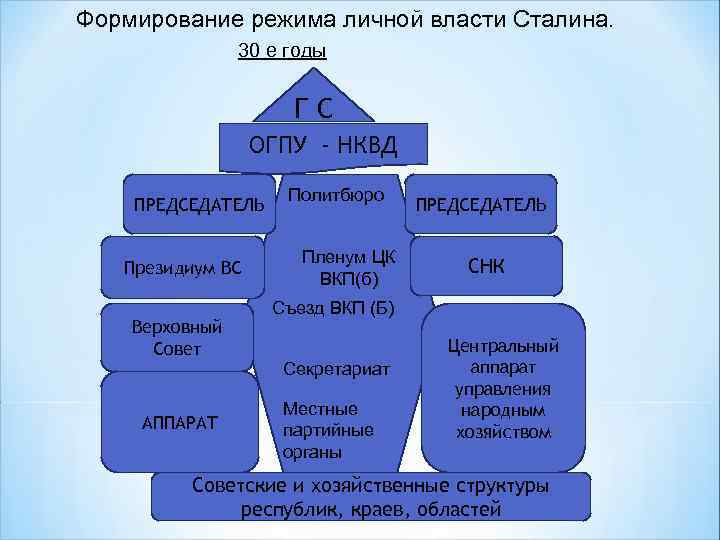 Формирование режима личной власти Сталина.

30 е годы

Г С

ОГПУ - НКВД

ПРЕДСЕДАТЕЛЬ

Президиум ВС

Верховный Совет

АППАРАТ

Политбюро

Пленум ЦК ВКП(б)

Съезд ВКП (Б)

Секретариат

Местные партийные органы

ПРЕДСЕДАТЕЛЬ

СНК

Центральный аппарат управления народным хозяйством

Советские и хозяйственные структуры республик, краев, областей